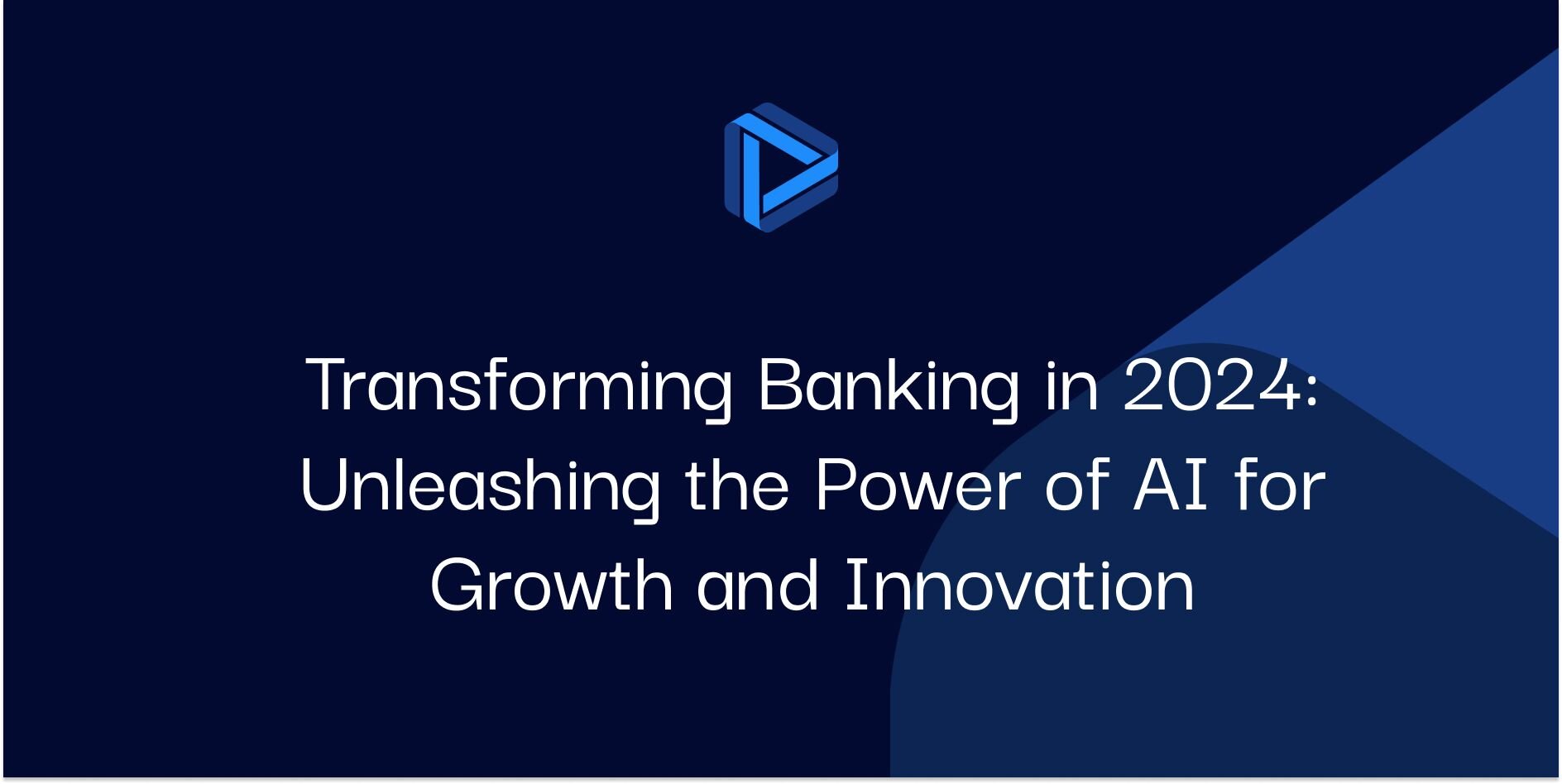 Transforming Banking in 2024: Unleashing the Power of AI for Growth and Innovation